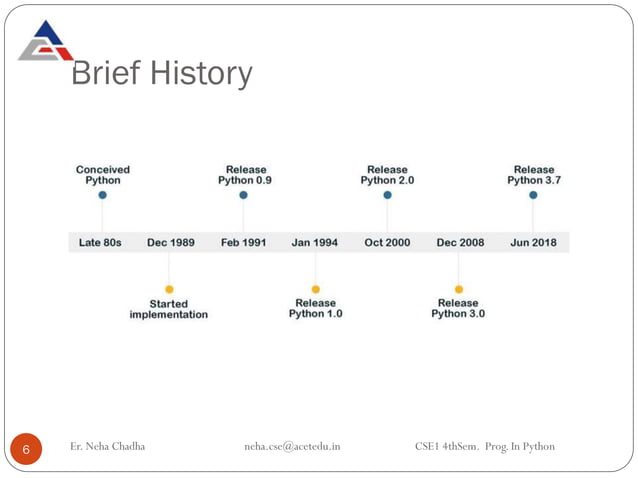 Brief History

Conceived Python

Release Python 0.9

Release Python 2.0

Release Python 3.7

Late 80s Dec 1989 Feb 1991 Jan 1994 Oct 2000 Dec 2008 Jun 2018

Started implementation

Release Python 1.0

Release Python 3.0

6 Er. Neha Chadha neha.cse@acetedu.in CSE1 4thSem. Prog. In Python